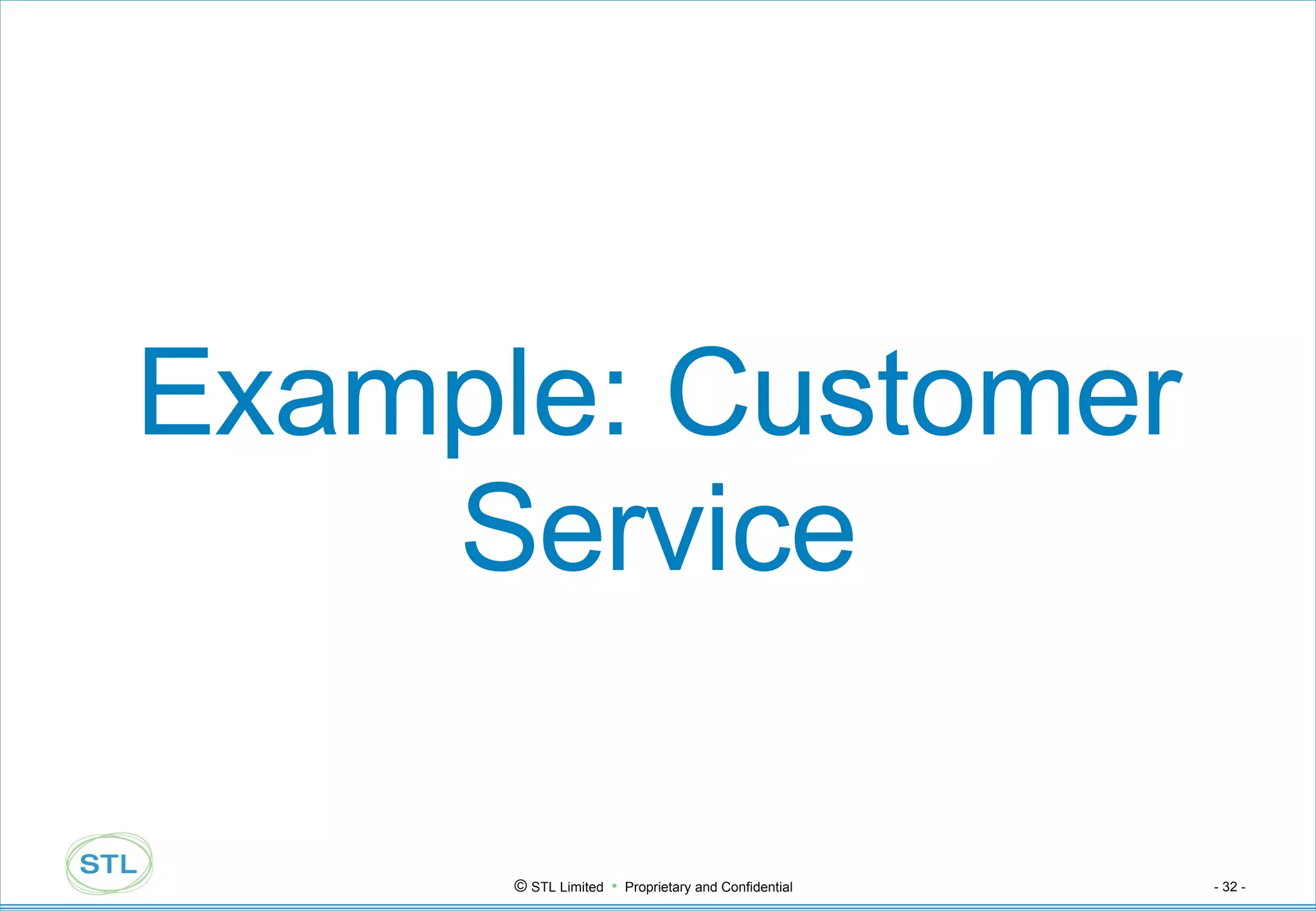 Example: Customer Service

STL

© STL Limited • Proprietary and Confidential

- 32 -